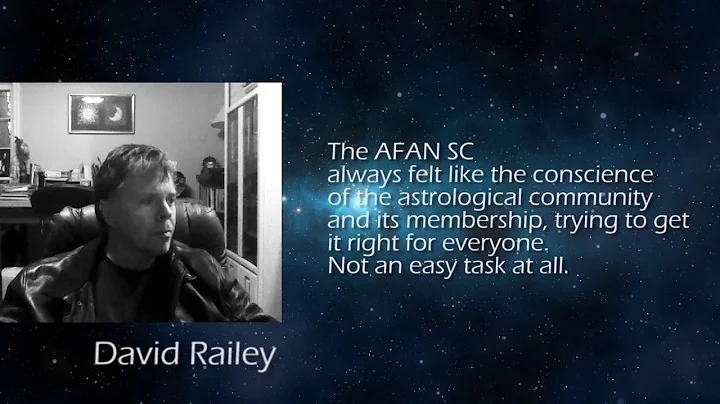 The AFAN SC
always felt like the conscience of the astrological community and its membership, trying to get it right for everyone.
Not an easy task at all.

David Railey